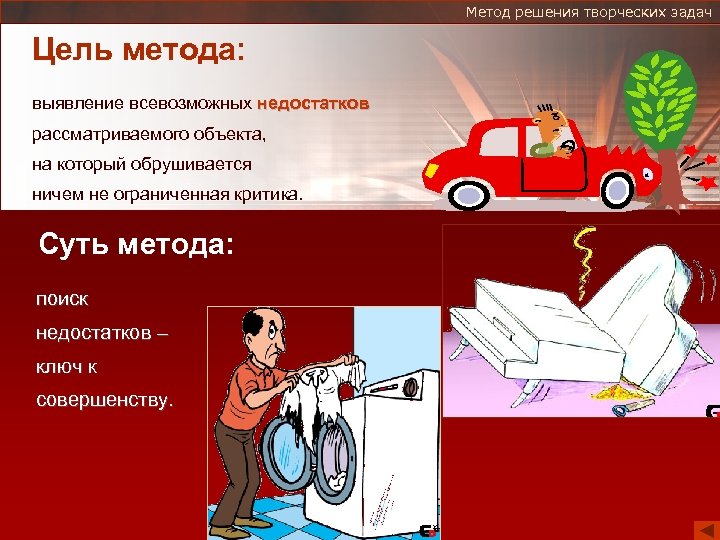 Метод решения творческих задач

Цель метода:

выявление всевозможных недостатков рассматриваемого объекта, на который обрушивается ничем не ограниченная критика.

Суть метода:

поиск недостатков – ключ к совершенству.